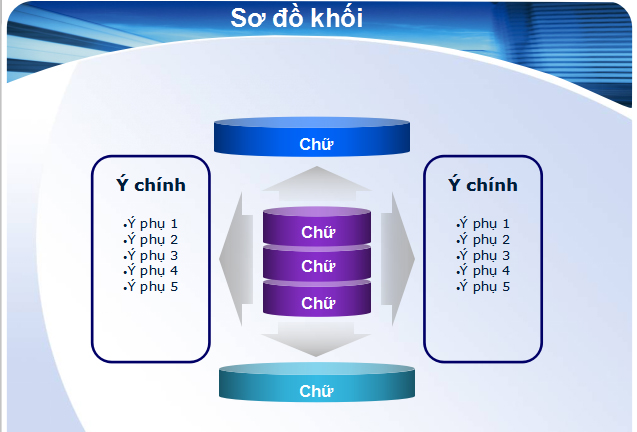 Sơ đồ khối

Chữ

Ý chính

•Ý phụ 1
•Ý phụ 2
•Ý phụ 3
•Ý phụ 4
•Ý phụ 5

Chữ
Chữ
Chữ

Ý chính

•Ý phụ 1
•Ý phụ 2
•Ý phụ 3
•Ý phụ 4
•Ý phụ 5

Chữ